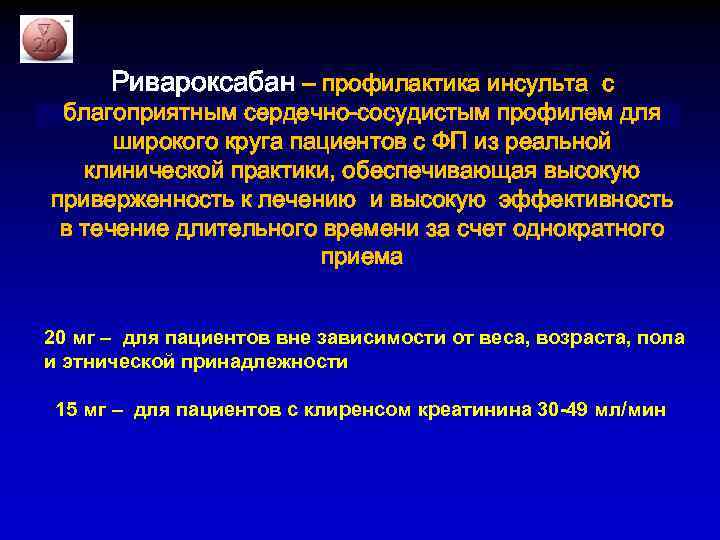 20

Ривароксабан – профилактика инсульта с благоприятным сердечно-сосудистым профилем для широкого круга пациентов с ФП из реальной клинической практики, обеспечивающая высокую приверженность к лечению и высокую эффективность в течение длительного времени за счет однократного приема

20 мг – для пациентов вне зависимости от веса, возраста, пола и этнической принадлежности

15 мг – для пациентов с клиренсом креатинина 30-49 мл/мин